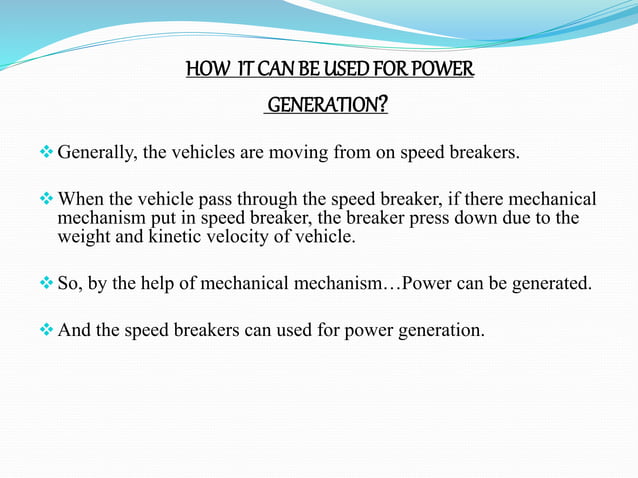 HOW IT CAN BE USED FOR POWER GENERATION?

❖ Generally, the vehicles are moving from on speed breakers.

❖ When the vehicle pass through the speed breaker, if there mechanical mechanism put in speed breaker, the breaker press down due to the weight and kinetic velocity of vehicle.

❖ So, by the help of mechanical mechanism…Power can be generated.

❖ And the speed breakers can used for power generation.